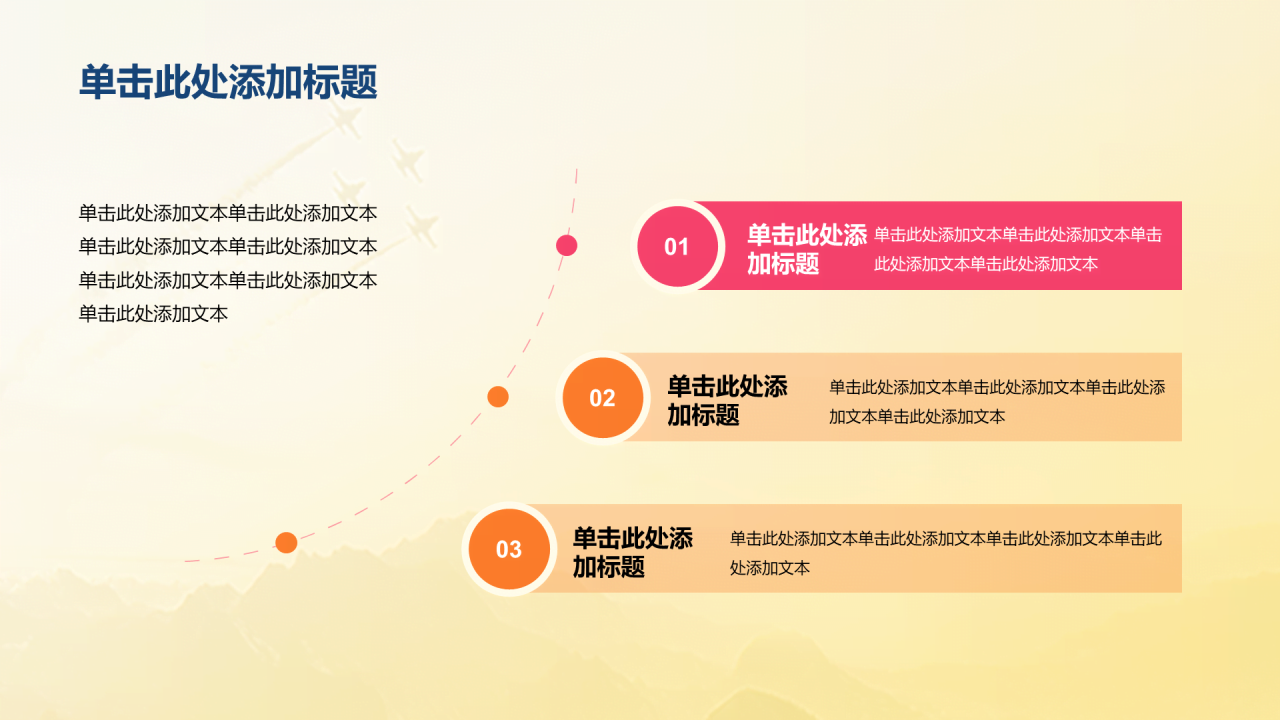 单击此处添加标题

单击此处添加文本单击此处添加文本单击此处添加文本单击此处添加文本单击此处添加文本单击此处添加文本单击此处添加文本

01

单击此处添加标题

单击此处添加文本单击此处添加文本单击此处添加文本单击此处添加文本

02

单击此处添加标题

单击此处添加文本单击此处添加文本单击此处添加文本单击此处添加文本

03

单击此处添加标题

单击此处添加文本单击此处添加文本单击此处添加文本单击此处添加文本